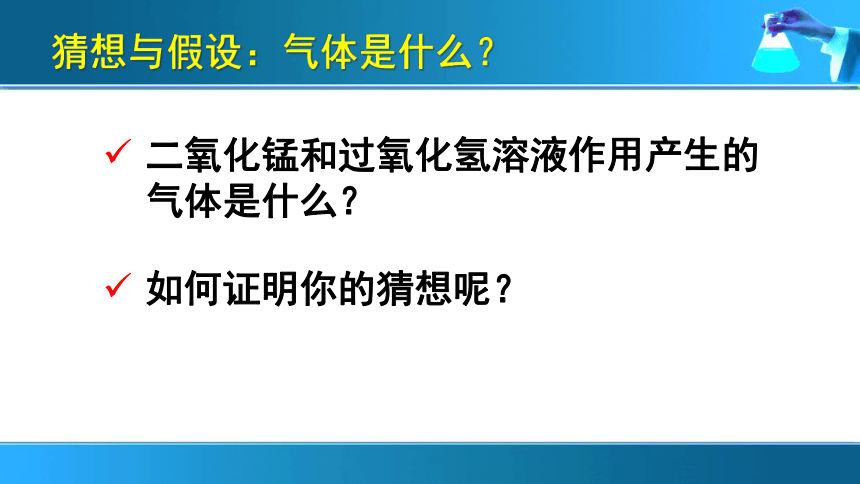 猜想与假设：气体是什么？

✓ 二氧化锰和过氧化氢溶液作用产生的气体是什么？

✓ 如何证明你的猜想呢？